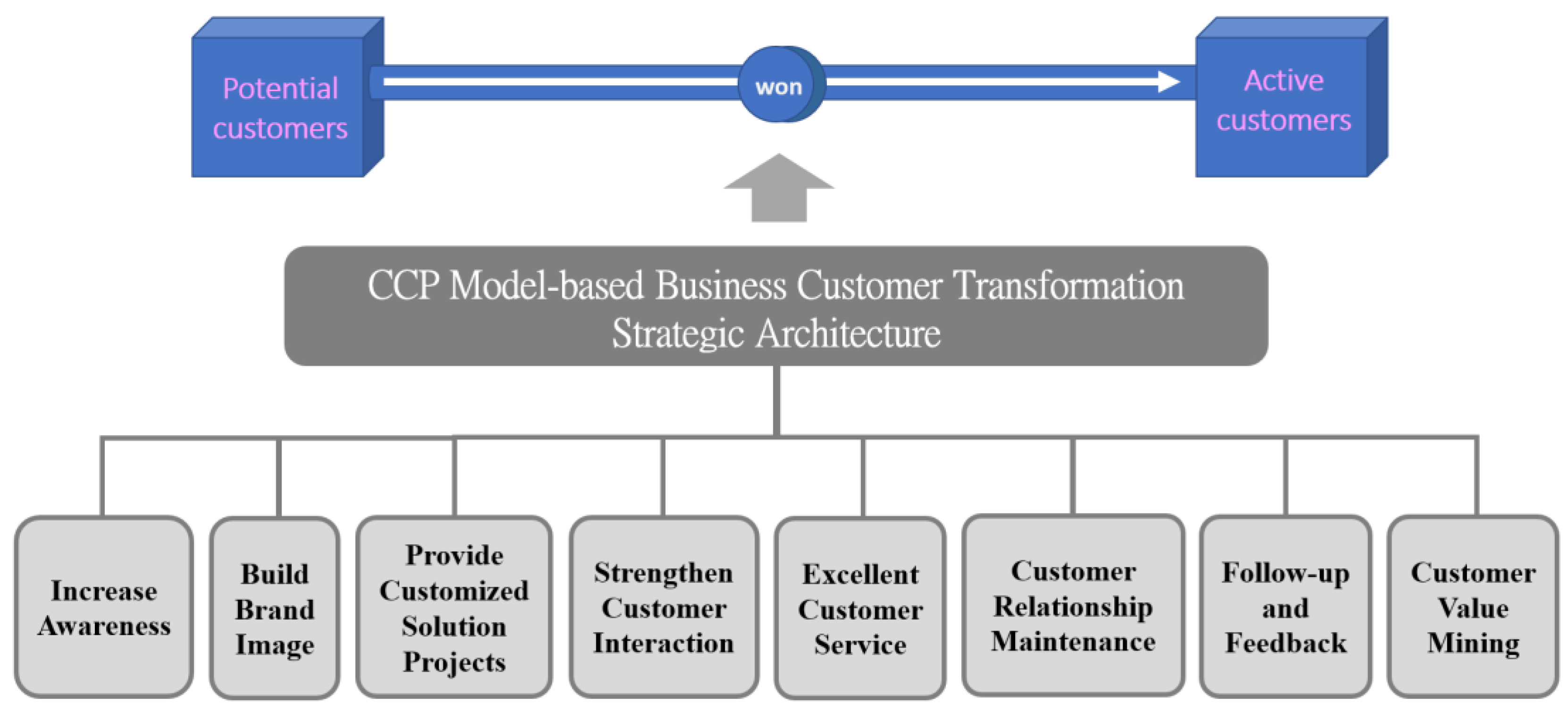 Potential customers

won

Active customers

CCP Model-based Business Customer Transformation Strategic Architecture

Increase Awareness

Build Brand Image

Provide Customized Solution Projects

Strengthen Customer Interaction

Excellent Customer Service

Customer Relationship Maintenance

Follow-up and Feedback

Customer Value Mining